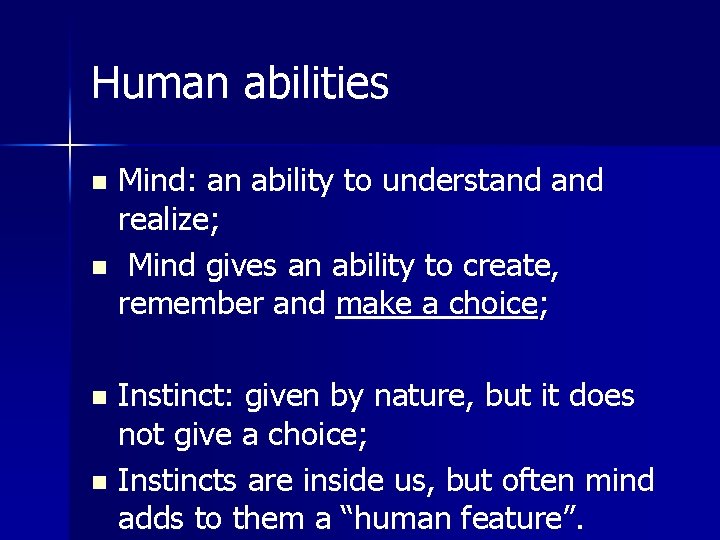 Human abilities

- Mind: an ability to understand and realize;
- Mind gives an ability to create, remember and make a choice;

- Instinct: given by nature, but it does not give a choice;
- Instincts are inside us, but often mind adds to them a “human feature”.